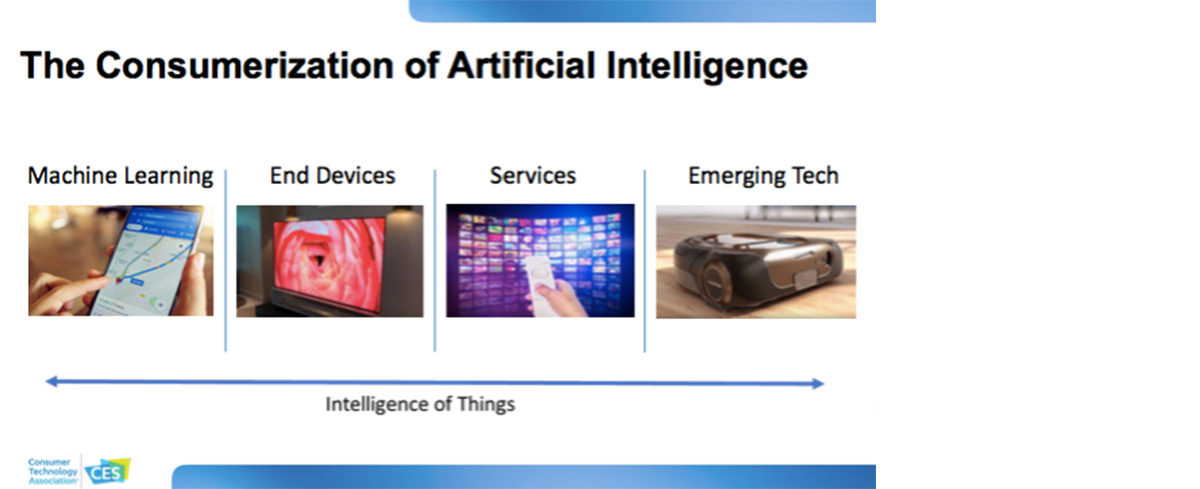 The Consumerization of Artificial Intelligence

Machine Learning

End Devices

Services

Emerging Tech

Intelligence of Things

Consumer Technology Association CES